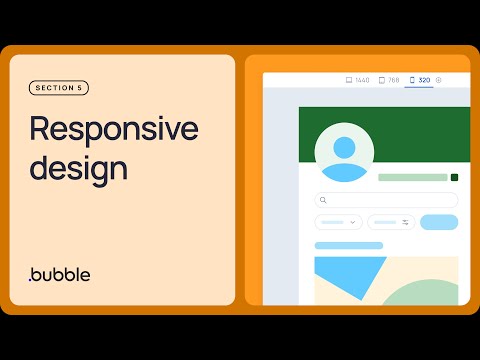 SECTION 5

Responsive design

.bubble

1440 768 320